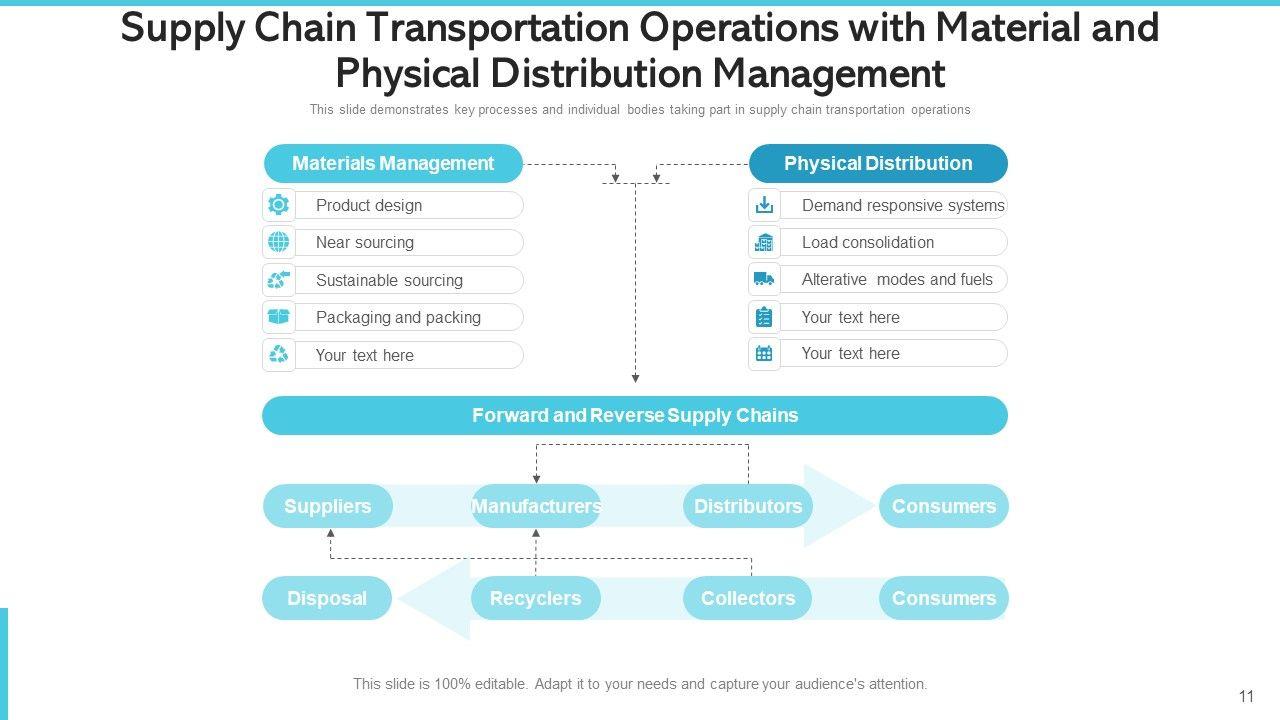 Supply Chain Transportation Operations with Material and Physical Distribution Management

This slide demonstrates key processes and individual bodies taking part in supply chain transportation operations

Materials Management

Product design

Near sourcing

Sustainable sourcing

Packaging and packing

Your text here

Physical Distribution

Demand responsive systems

Load consolidation

Alterative modes and fuels

Your text here

Your text here

Forward and Reverse Supply Chains

Suppliers

Manufacturers

Distributors

Consumers

Disposal

Recyclers

Collectors

Consumers

This slide is 100% editable. Adapt it to your needs and capture your audience's attention.

11